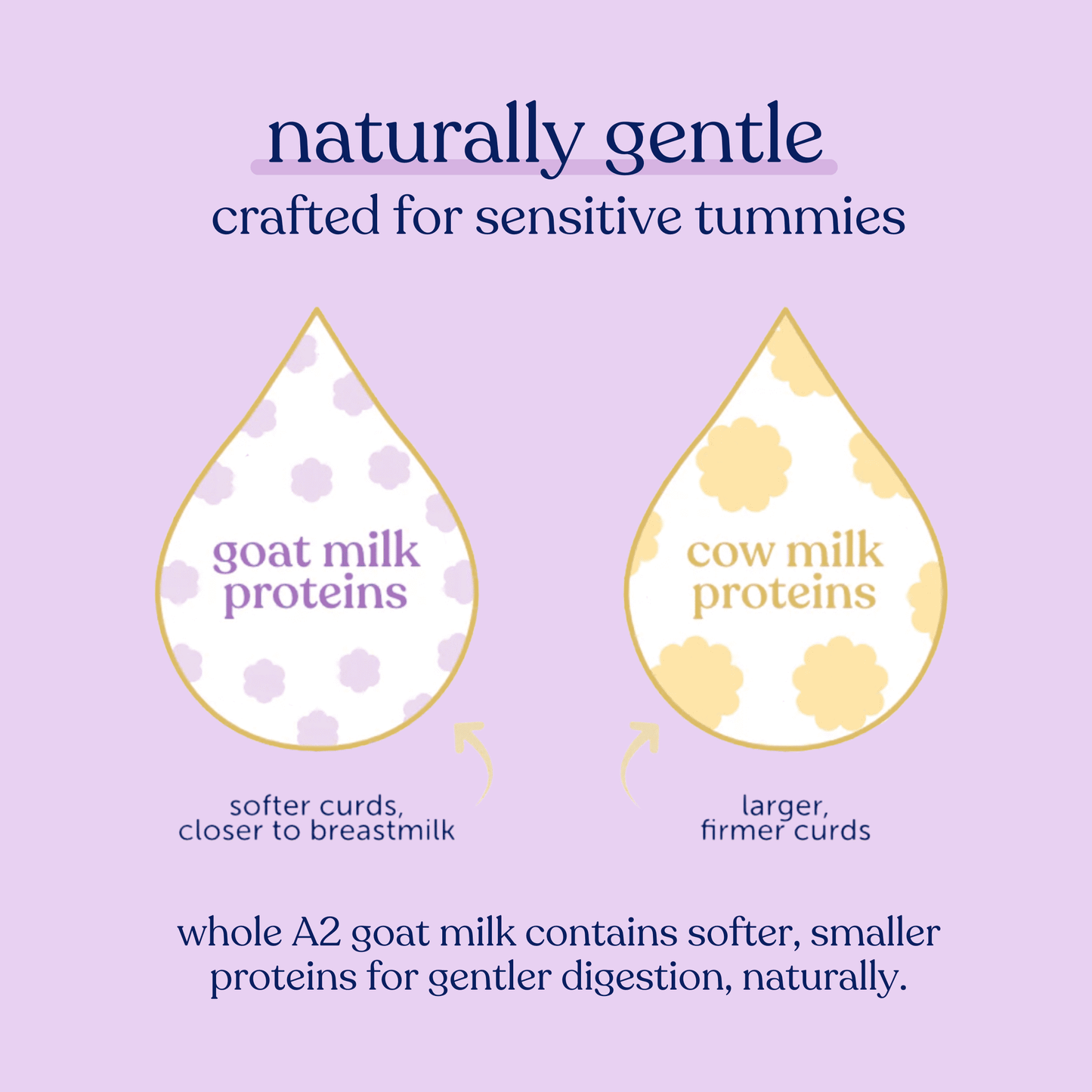 naturally gentle
crafted for sensitive tummies

goat milk proteins

cow milk proteins

softer curds, closer to breastmilk

larger, firmer curds

whole A2 goat milk contains softer, smaller proteins for gentler digestion, naturally.